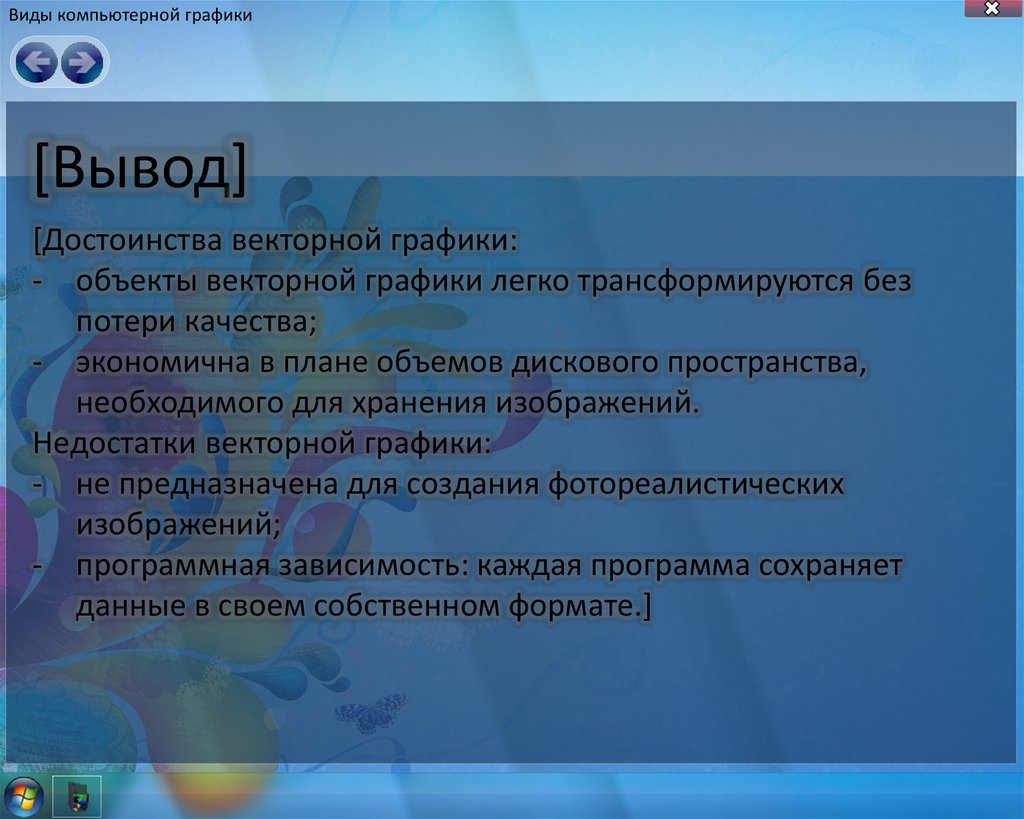 Виды компьютерной графики

[Вывод]

[Достоинства векторной графики:
- объекты векторной графики легко трансформируются без потери качества;
- экономична в плане объемов дискового пространства, необходимого для хранения изображений.
Недостатки векторной графики:
- не предназначена для создания фотореалистических изображений;
- программная зависимость: каждая программа сохраняет данные в своем собственном формате.]